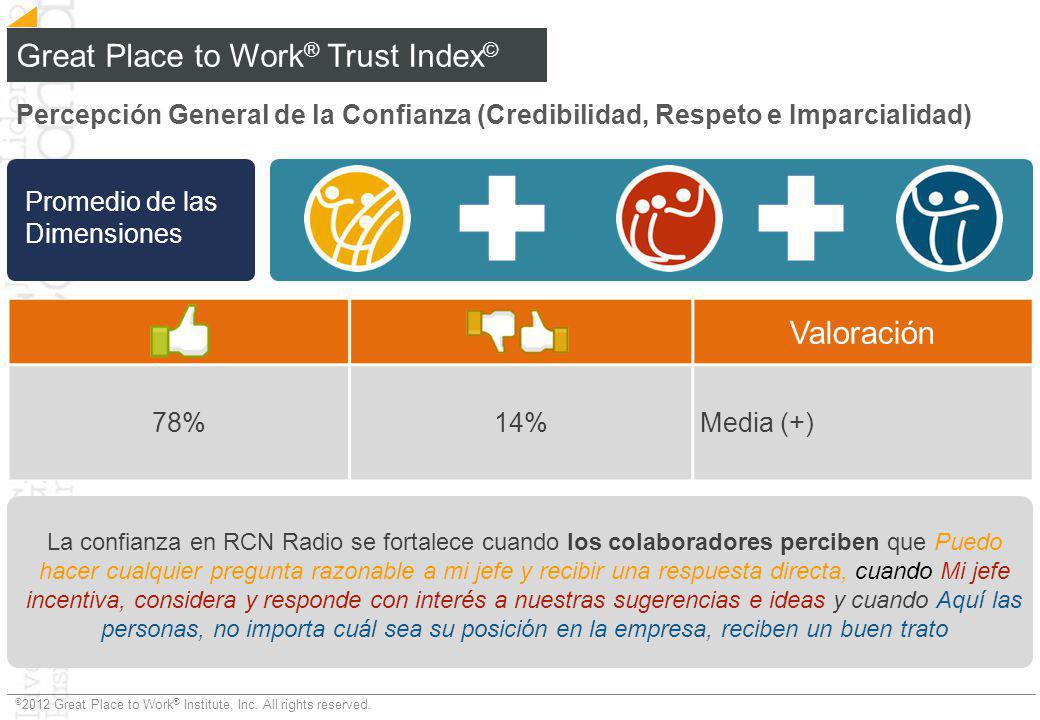 Great Place to Work® Trust Index©

Percepción General de la Confianza (Credibilidad, Respeto e Imparcialidad)

Promedio de las Dimensiones

| | | Valoración |
|---|---|---|
| 78% | 14% | Media (+) |

La confianza en RCN Radio se fortalece cuando los colaboradores perciben que Puedo hacer cualquier pregunta razonable a mi jefe y recibir una respuesta directa, cuando Mi jefe incentiva, considera y responde con interés a nuestras sugerencias e ideas y cuando Aquí las personas, no importa cuál sea su posición en la empresa, reciben un buen trato

©2012 Great Place to Work® Institute, Inc. All rights reserved.